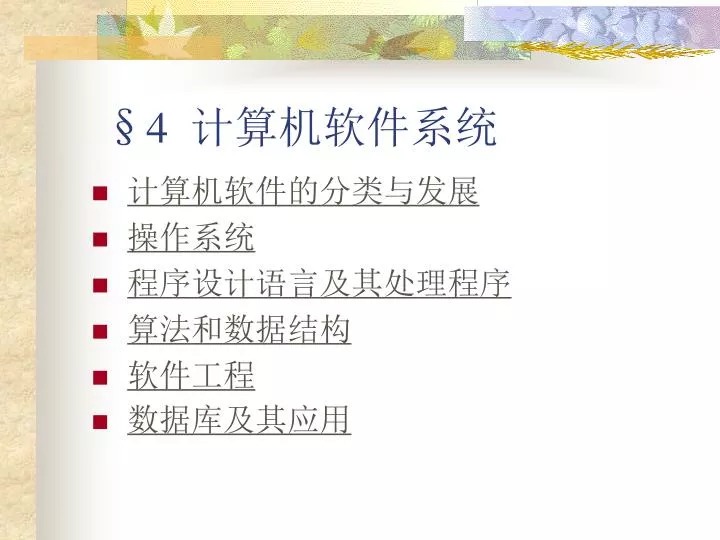 §4 计算机软件系统

■ 计算机软件的分类与发展
■ 操作系统
■ 程序设计语言及其处理程序
■ 算法和数据结构
■ 软件工程
■ 数据库及其应用